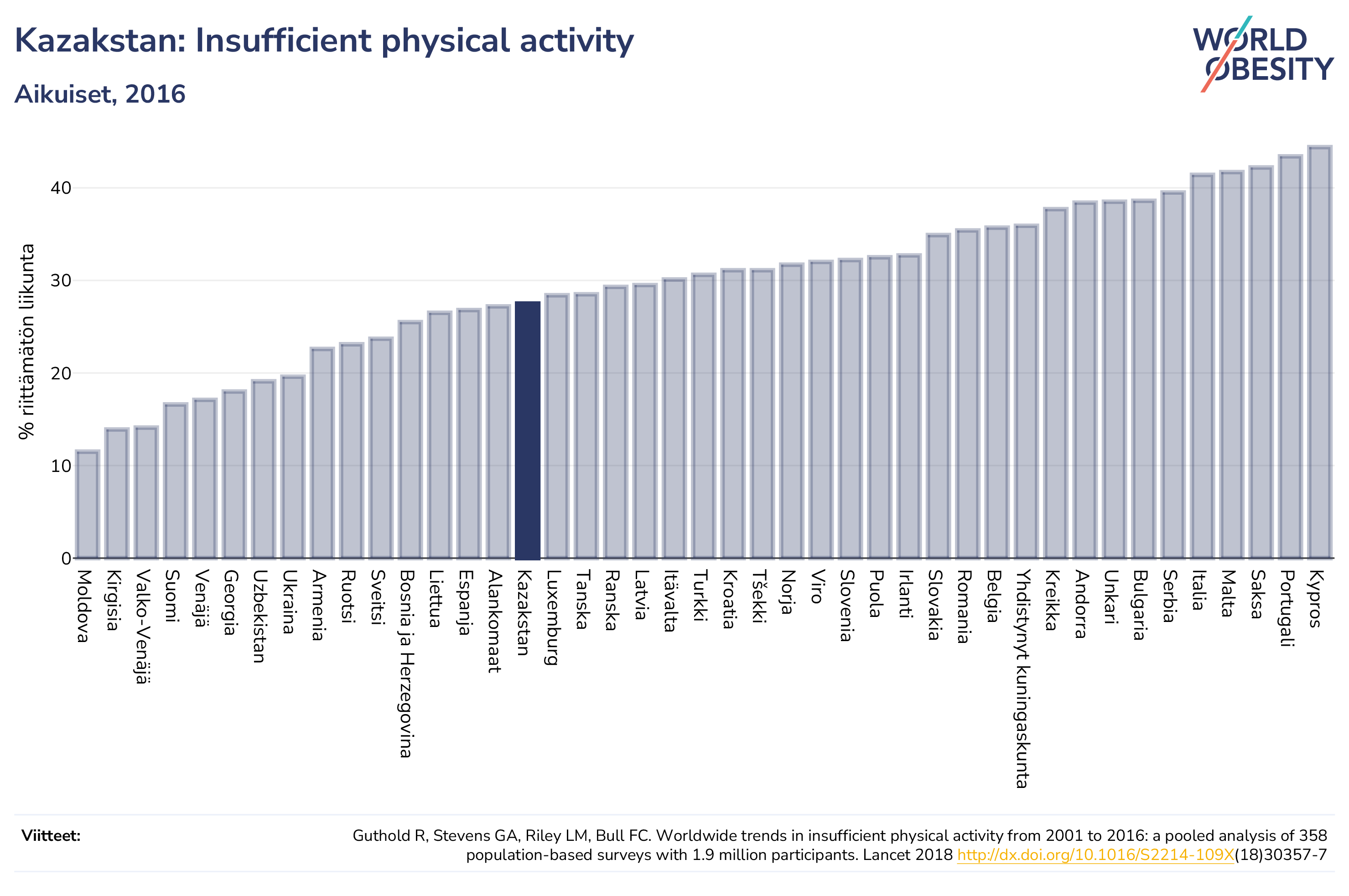 Kazakstan: Insufficient physical activity

Aikuiset, 2016

WORLD OBESITY

% riittämätön liikunta

40
30
20
10
0

Moldova
Kirgisia
Valko-Venäjä
Suomi
Venäjä
Georgia
Uzbekistan
Ukraina
Armenia
Ruotsi
Sveitsi
Bosnia ja Herzegovina
Liettua
Espanja
Alankomaat
Kazakstan
Luxemburg
Tanska
Ranska
Latvia
Itävalta
Turkki
Kroatia
Tšekki
Norja
Viro
Slovenia
Puola
Irlanti
Slovakia
Romania
Belgia
Yhdistynyt kuningaskunta
Kreikka
Andorra
Unkari
Bulgaria
Serbia
Italia
Malta
Saksa
Portugali
Kypros

Viitteet:

Guthold R, Stevens GA, Riley LM, Bull FC. Worldwide trends in insufficient physical activity from 2001 to 2016: a pooled analysis of 358 population-based surveys with 1.9 million participants. Lancet 2018 http://dx.doi.org/10.1016/S2214-109X(18)30357-7